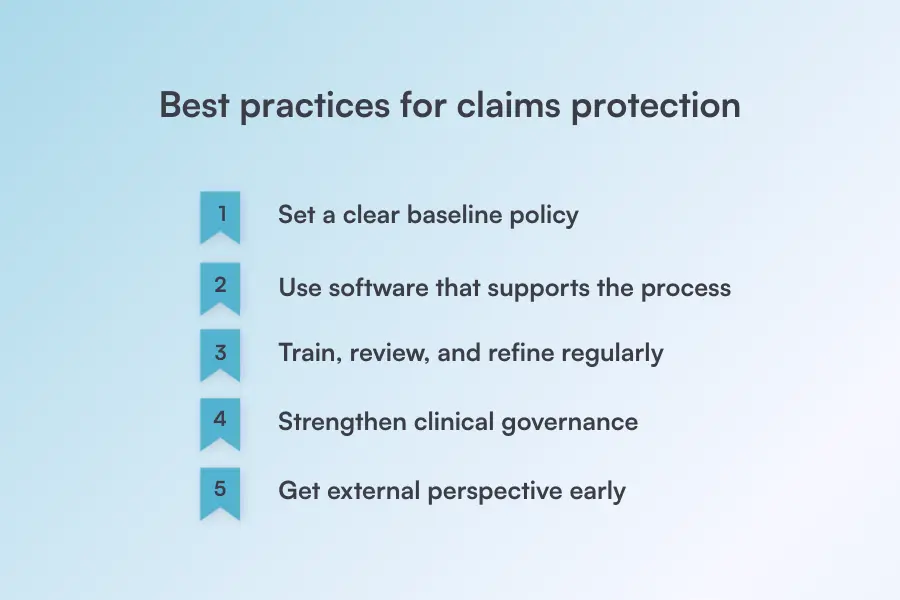 Best practices for claims protection

1 Set a clear baseline policy

2 Use software that supports the process

3 Train, review, and refine regularly

4 Strengthen clinical governance

5 Get external perspective early